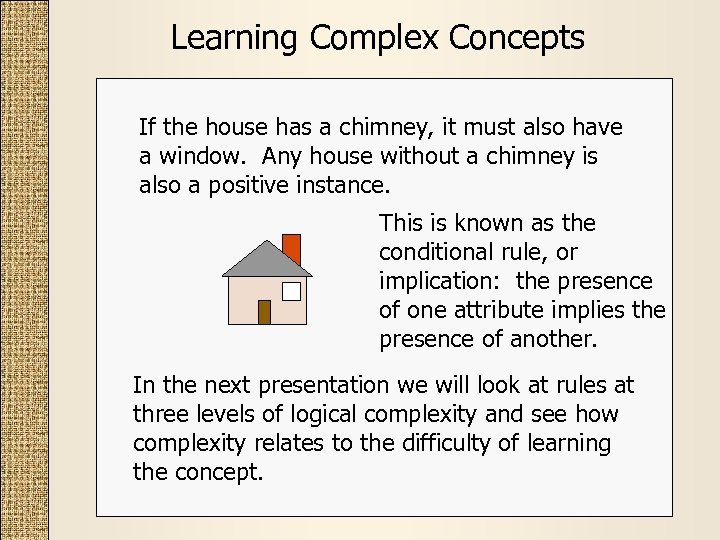 Learning Complex Concepts

If the house has a chimney, it must also have a window. Any house without a chimney is also a positive instance.

This is known as the conditional rule, or implication: the presence of one attribute implies the presence of another.

In the next presentation we will look at rules at three levels of logical complexity and see how complexity relates to the difficulty of learning the concept.